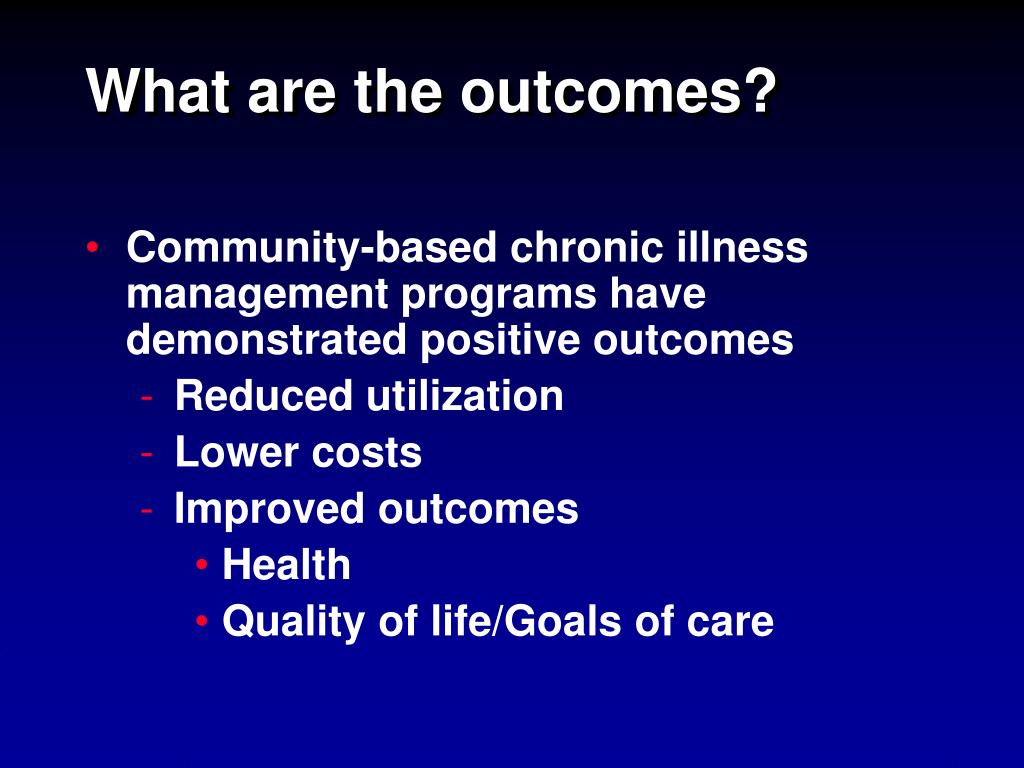 What are the outcomes?

• Community-based chronic illness management programs have demonstrated positive outcomes
- Reduced utilization
- Lower costs
- Improved outcomes
• Health
• Quality of life/Goals of care